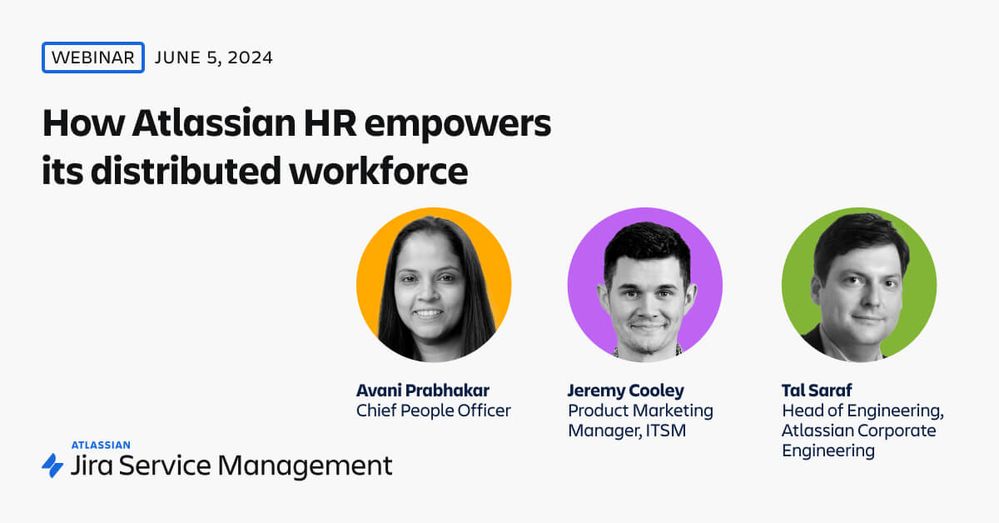 WEBINAR JUNE 5, 2024

How Atlassian HR empowers its distributed workforce

Avani Prabhakar
Chief People Officer

Jeremy Cooley
Product Marketing Manager, ITSM

Tal Saraf
Head of Engineering, Atlassian Corporate Engineering

ATLASSIAN
Jira Service Management